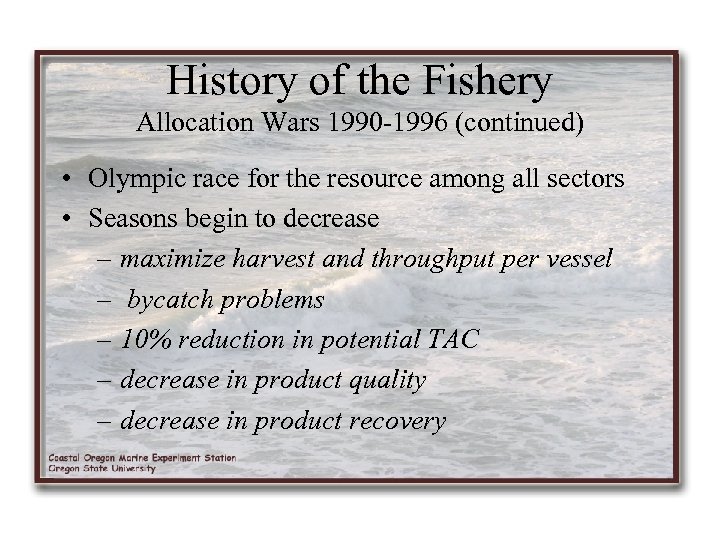 History of the Fishery
Allocation Wars 1990-1996 (continued)

• Olympic race for the resource among all sectors
• Seasons begin to decrease
– maximize harvest and throughput per vessel
– bycatch problems
– 10% reduction in potential TAC
– decrease in product quality
– decrease in product recovery

Coastal Oregon Marine Experiment Station
Oregon State University